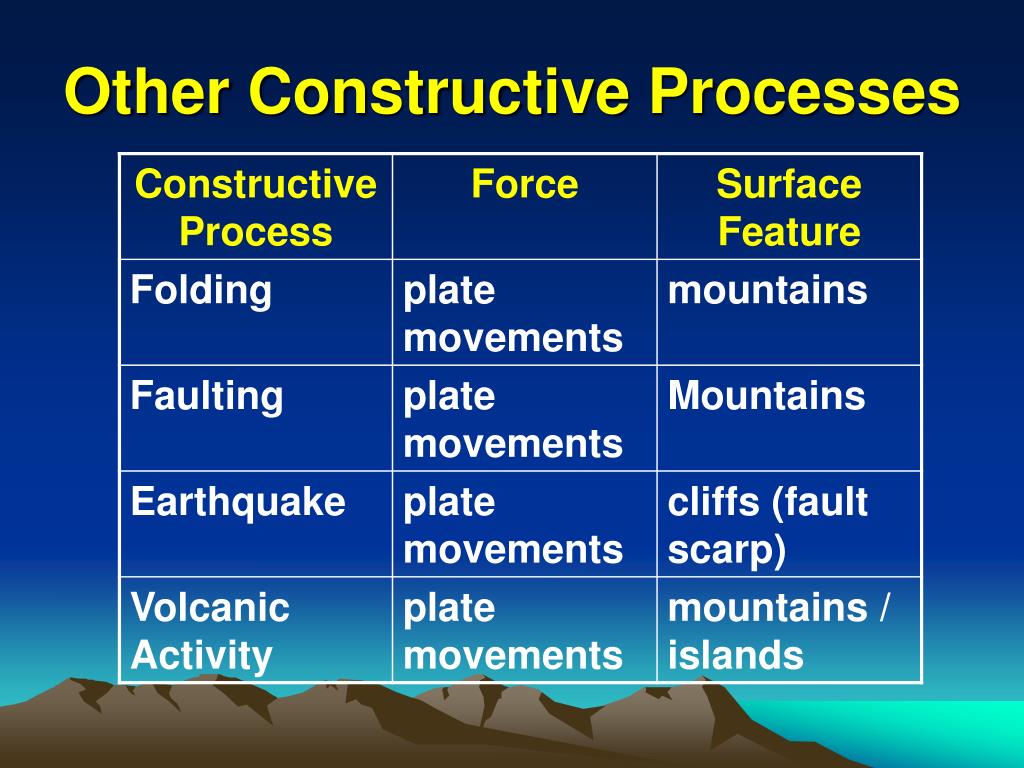 Other Constructive Processes

| Constructive Process | Force | Surface Feature |
|---|---|---|
| Folding | plate movements | mountains |
| Faulting | plate movements | Mountains |
| Earthquake | plate movements | cliffs (fault scarp) |
| Volcanic Activity | plate movements | mountains / islands |